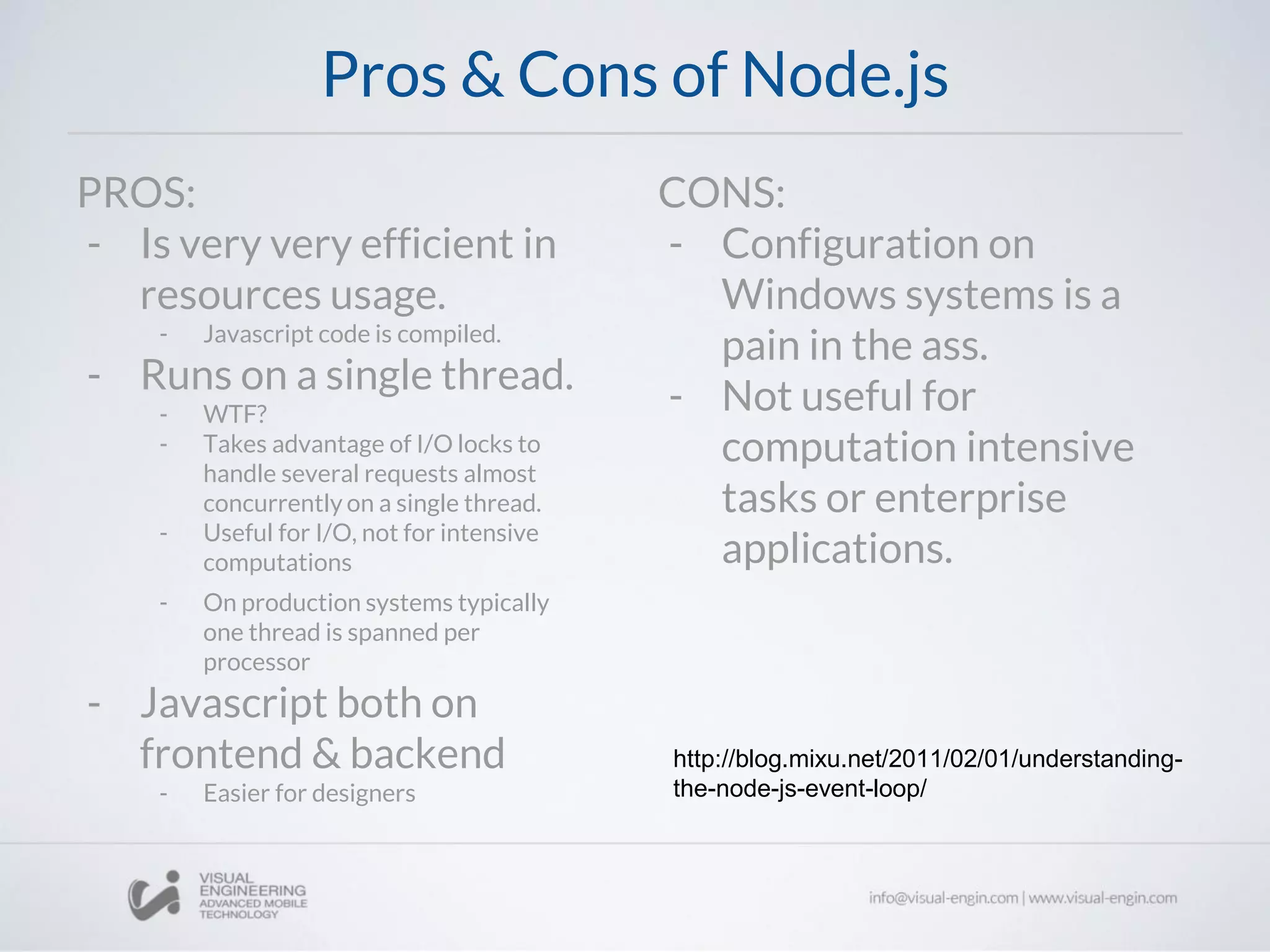 Pros & Cons of Node.js

PROS:
- Is very very efficient in resources usage.
  - Javascript code is compiled.
- Runs on a single thread.
  - WTF?
  - Takes advantage of I/O locks to handle several requests almost concurrently on a single thread.
  - Useful for I/O, not for intensive computations
  - On production systems typically one thread is spanned per processor
- Javascript both on frontend & backend
  - Easier for designers

CONS:
- Configuration on Windows systems is a pain in the ass.
- Not useful for computation intensive tasks or enterprise applications.

http://blog.mixu.net/2011/02/01/understanding-the-node-js-event-loop/

VISUAL ENGINEERING ADVANCED MOBILE TECHNOLOGY

info@visual-engin.com | www.visual-engin.com